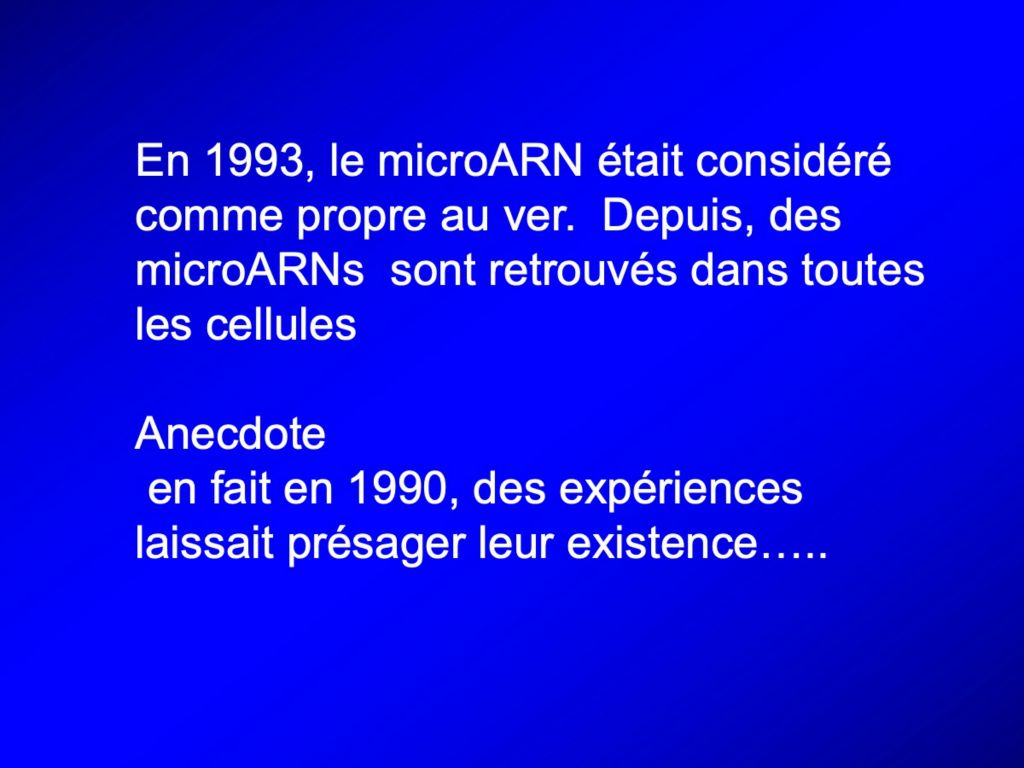 En 1993, le microARN était considéré comme propre au ver.  Depuis, des microARNs  sont retrouvés dans toutes les cellules

Anecdote
 en fait en 1990, des expériences laissait présager leur existence…..